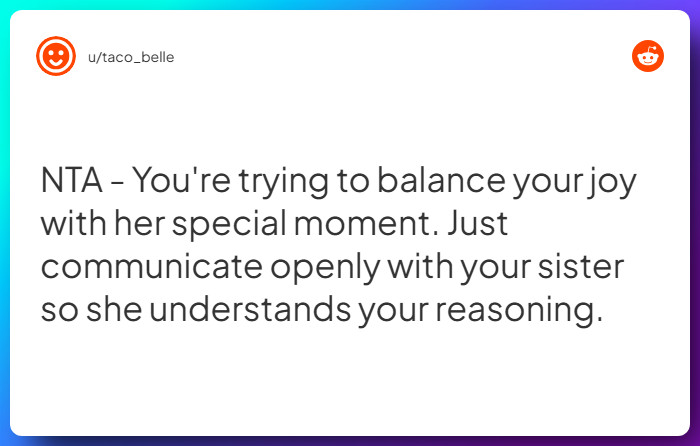 u/taco_belle

NTA - You're trying to balance your joy with her special moment. Just communicate openly with your sister so she understands your reasoning.